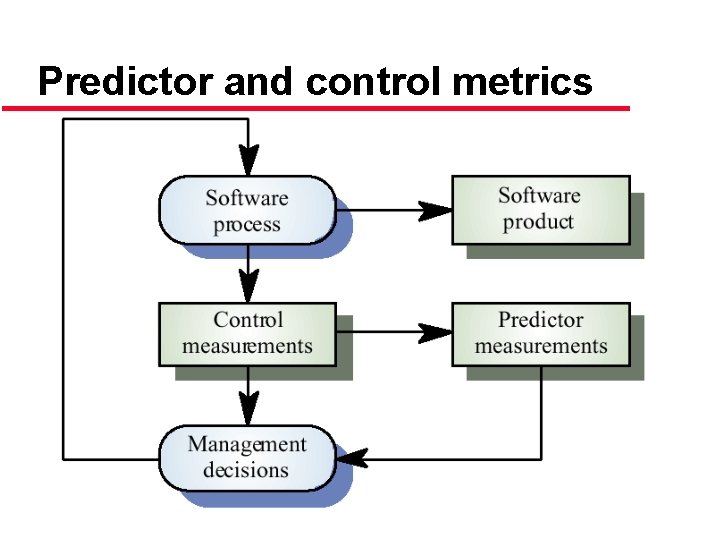 Predictor and control metrics

Software process

Software product

Control measurements

Predictor measurements

Management decisions